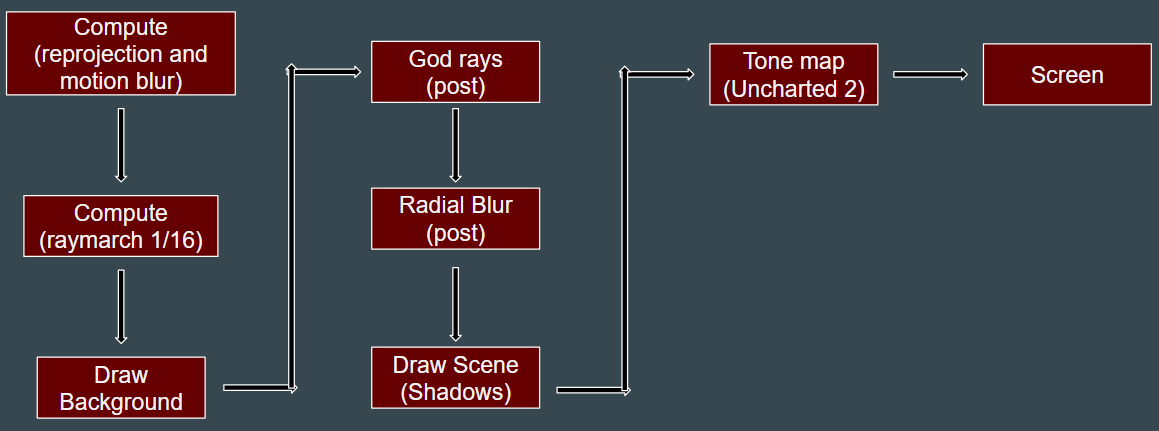 Compute (reprojection and motion blur)

Compute (raymarch 1/16)

Draw Background

God rays (post)

Radial Blur (post)

Draw Scene (Shadows)

Tone map (Uncharted 2)

Screen